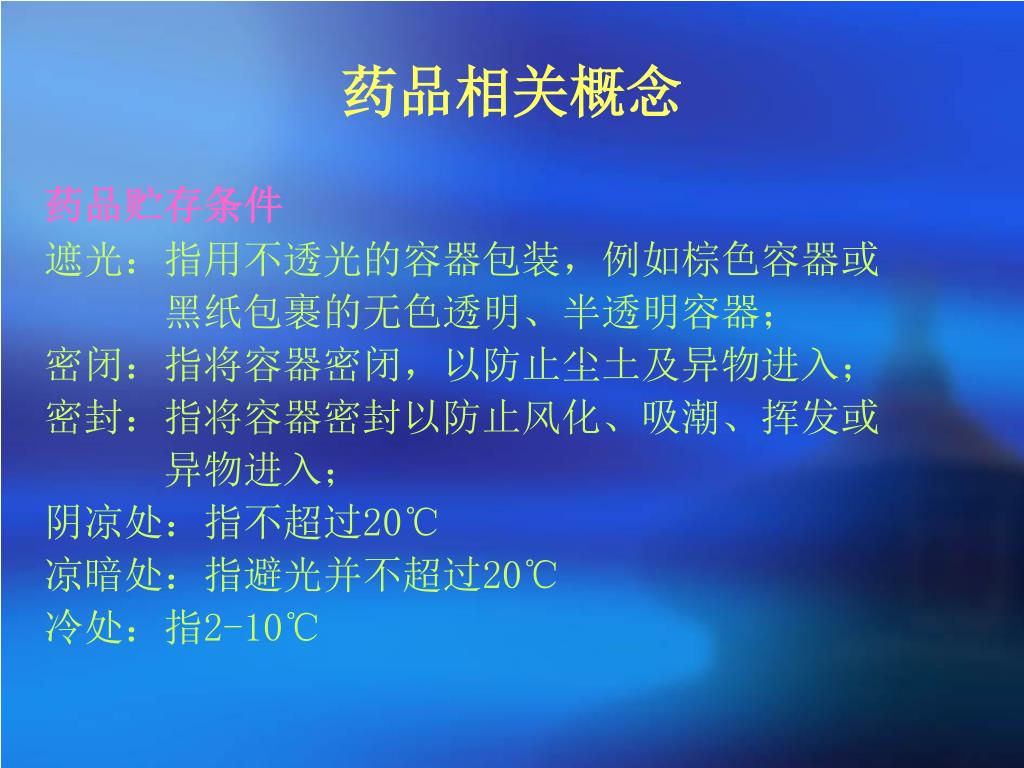 药品相关概念

药品贮存条件
遮光：指用不透光的容器包装，例如棕色容器或黑纸包裹的无色透明、半透明容器；
密闭：指将容器密闭，以防止尘土及异物进入；
密封：指将容器密封以防止风化、吸潮、挥发或异物进入；
阴凉处：指不超过20℃
凉暗处：指避光并不超过20℃
冷处：指2-10℃